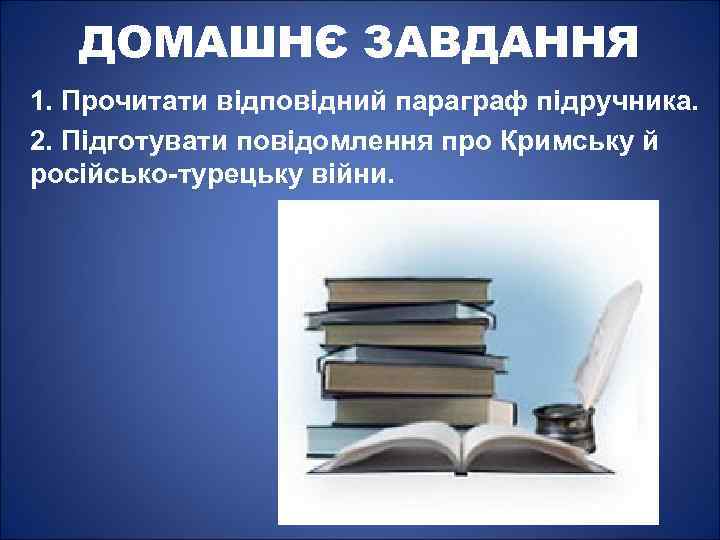 ДОМАШНЄ ЗАВДАННЯ

1. Прочитати відповідний параграф підручника.

2. Підготувати повідомлення про Кримську й російсько-турецьку війни.